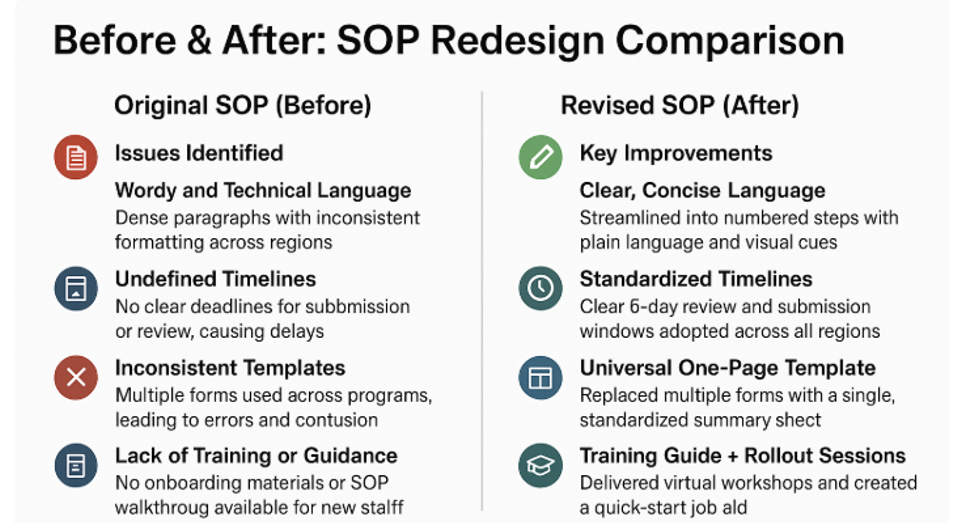 Before & After: SOP Redesign Comparison

Original SOP (Before)

Issues Identified

Wordy and Technical Language
Dense paragraphs with inconsistent formatting across regions

Undefined Timelines
No clear deadlines for subbmission or review, causing delays

Inconsistent Templates
Multiple forms used across programs, leading to errors and contusion

Lack of Training or Guidance
No onboarding materials or SOP walkthroug available for new stalff

Revised SOP (After)

Key Improvements

Clear, Concise Language
Streamlined into numbered steps with plain language and visual cues

Standardized Timelines
Clear 6-day review and submission windows adopted across all regions

Universal One-Page Template
Replaced multiple forms with a single, standardized summary shect

Training Guide + Rollout Sessions
Delivered virtual workshops and created a quick-start job ald